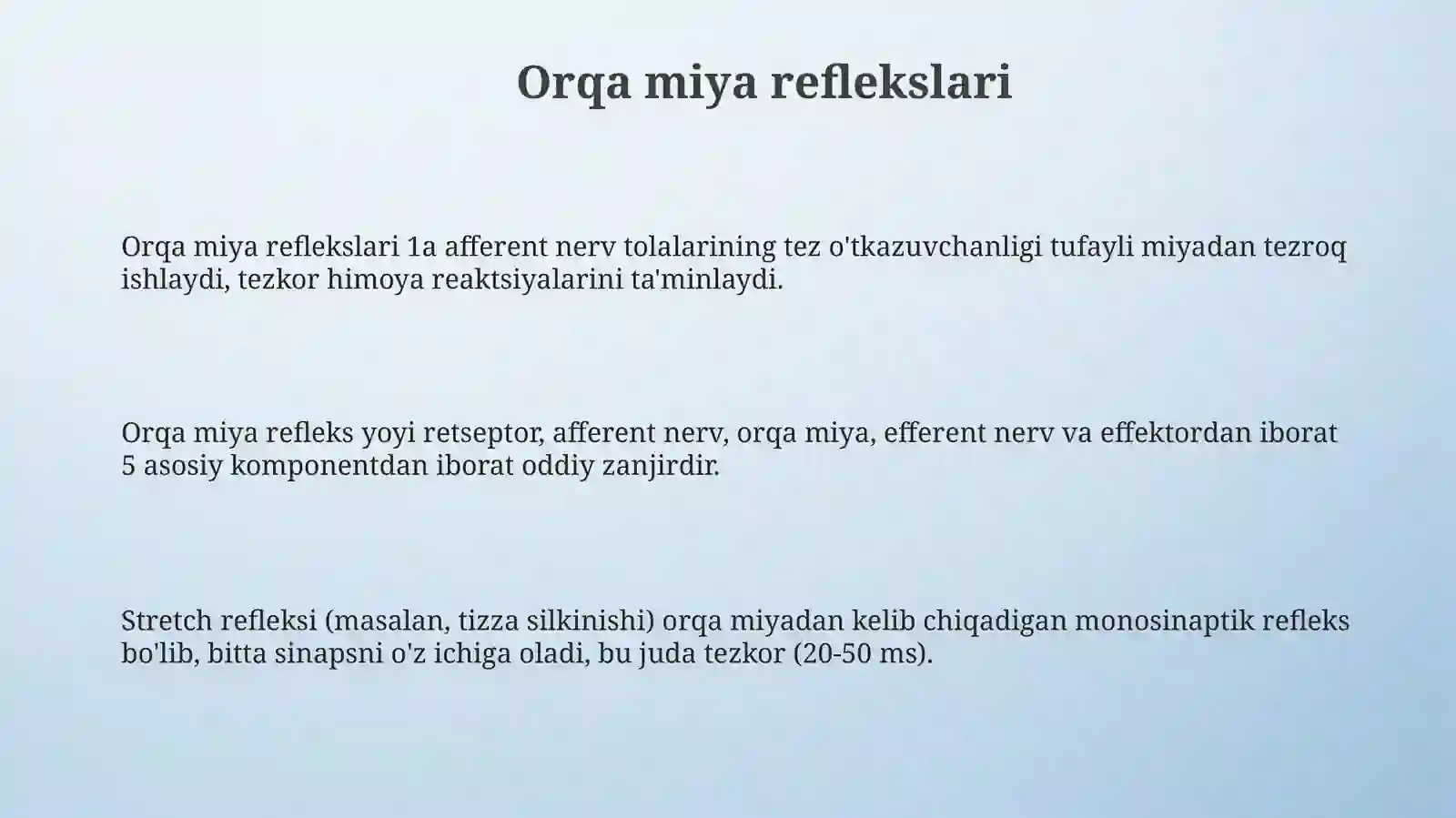 Orqa miya reflekslari

Orqa miya reflekslari 1a afferent nerv tolalarining tez o'tkazuvchanligi tufayli miyadan tezroq ishlaydi, tezkor himoya reaktsiyalarini ta'minlaydi.

Orqa miya refleks yoyi retseptor, afferent nerv, orqa miya, efferent nerv va effektordan iborat 5 asosiy komponentdan iborat oddiy zanjirdir.

Stretch refleksi (masalan, tizza silkinishi) orqa miyadan kelib chiqadigan monosinaptik refleks bo'lib, bitta sinapsni o'z ichiga oladi, bu juda tezkor (20-50 ms).